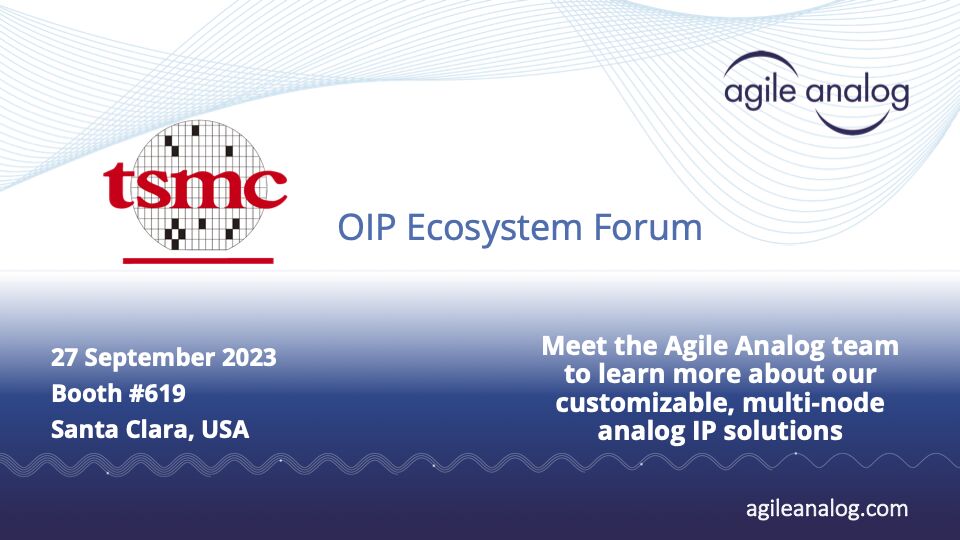 agile analog

tsmc

OIP Ecosystem Forum

27 September 2023
Booth #619
Santa Clara, USA

Meet the Agile Analog team to learn more about our customizable, multi-node analog IP solutions

agileanalog.com